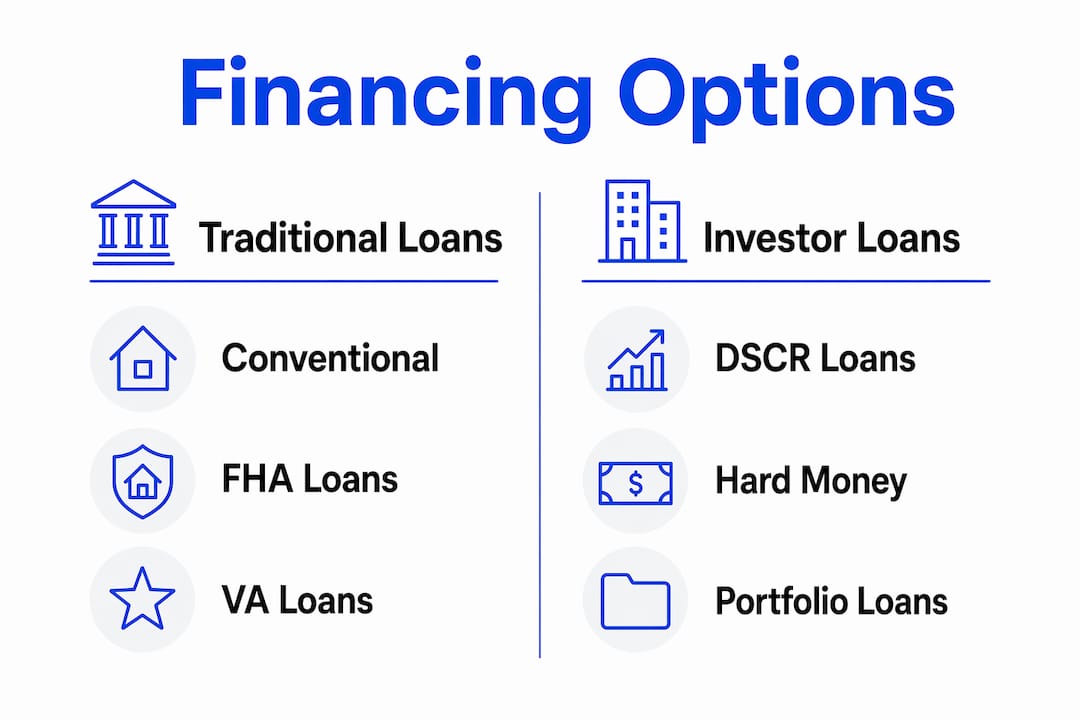 Financing Options

Traditional Loans

Conventional

FHA Loans

VA Loans

Investor Loans

DSCR Loans

$

Hard Money

Portfolio Loans